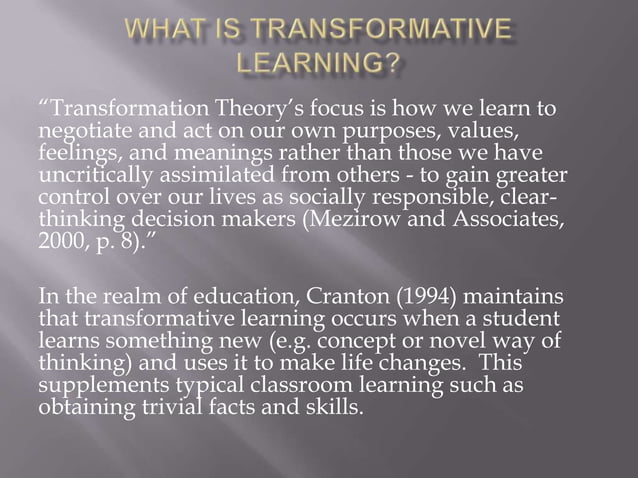 WHAT IS TRANSFORMATIVE LEARNING?

“Transformation Theory’s focus is how we learn to negotiate and act on our own purposes, values, feelings, and meanings rather than those we have uncritically assimilated from others - to gain greater control over our lives as socially responsible, clear-thinking decision makers (Mezirow and Associates, 2000, p. 8).”

In the realm of education, Cranton (1994) maintains that transformative learning occurs when a student learns something new (e.g. concept or novel way of thinking) and uses it to make life changes. This supplements typical classroom learning such as obtaining trivial facts and skills.